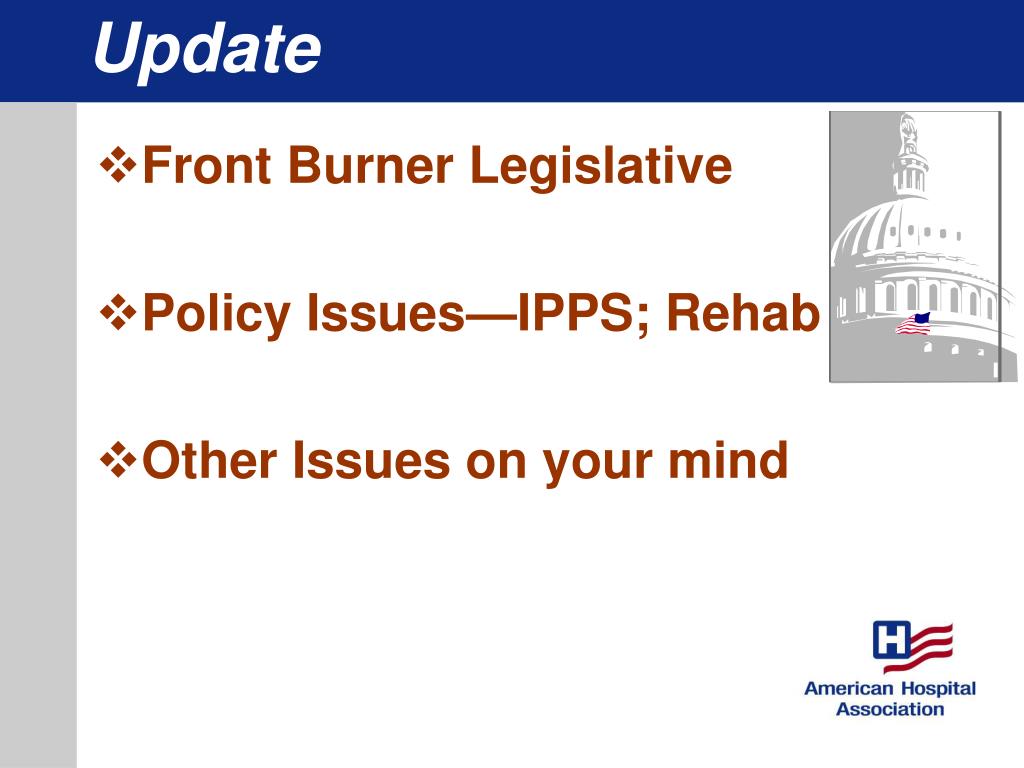 Update

❖Front Burner Legislative

❖Policy Issues—IPPS; Rehab

❖Other Issues on your mind

H

American Hospital Association